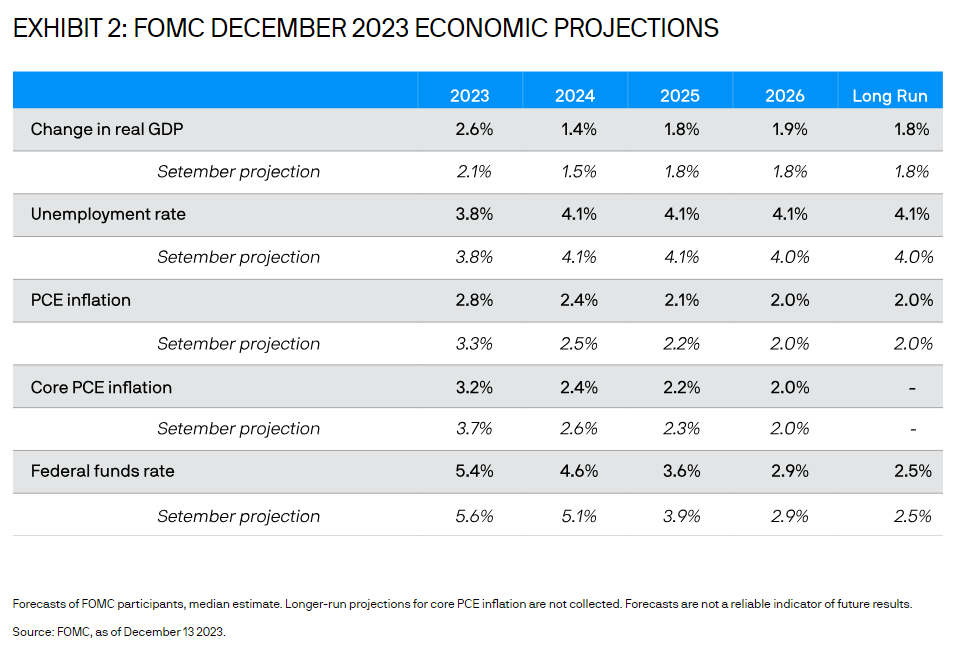 EXHIBIT 2: FOMC DECEMBER 2023 ECONOMIC PROJECTIONS

| | 2023 | 2024 | 2025 | 2026 | Long Run |
|---|---|---|---|---|---|
| Change in real GDP | 2.6% | 1.4% | 1.8% | 1.9% | 1.8% |
| Setember projection | 2.1% | 1.5% | 1.8% | 1.8% | 1.8% |
| Unemployment rate | 3.8% | 4.1% | 4.1% | 4.1% | 4.1% |
| Setember projection | 3.8% | 4.1% | 4.1% | 4.0% | 4.0% |
| PCE inflation | 2.8% | 2.4% | 2.1% | 2.0% | 2.0% |
| Setember projection | 3.3% | 2.5% | 2.2% | 2.0% | 2.0% |
| Core PCE inflation | 3.2% | 2.4% | 2.2% | 2.0% | - |
| Setember projection | 3.7% | 2.6% | 2.3% | 2.0% | - |
| Federal funds rate | 5.4% | 4.6% | 3.6% | 2.9% | 2.5% |
| Setember projection | 5.6% | 5.1% | 3.9% | 2.9% | 2.5% |

Forecasts of FOMC participants, median estimate. Longer-run projections for core PCE inflation are not collected. Forecasts are not a reliable indicator of future results.

Source: FOMC, as of December 13 2023.